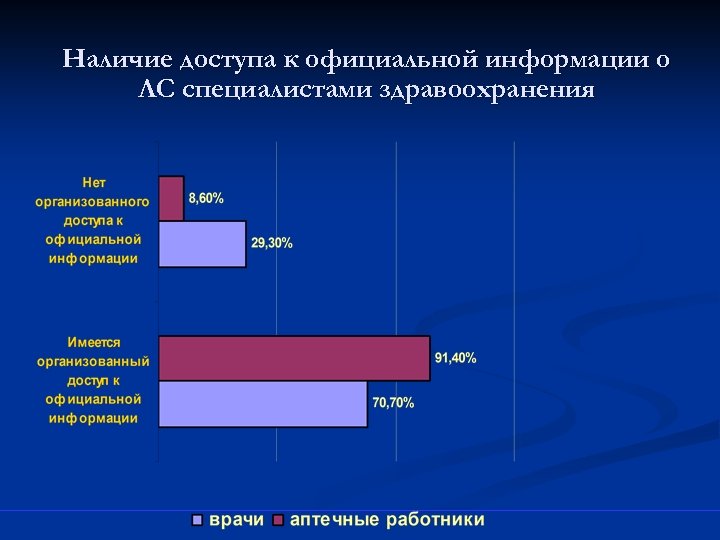 Наличие доступа к официальной информации о ЛС специалистами здравоохранения

Нет организованного доступа к официальной информации

8,60%

29,30%

Имеется организованный доступ к официальной информации

91,40%

70,70%

врачи
аптечные работники